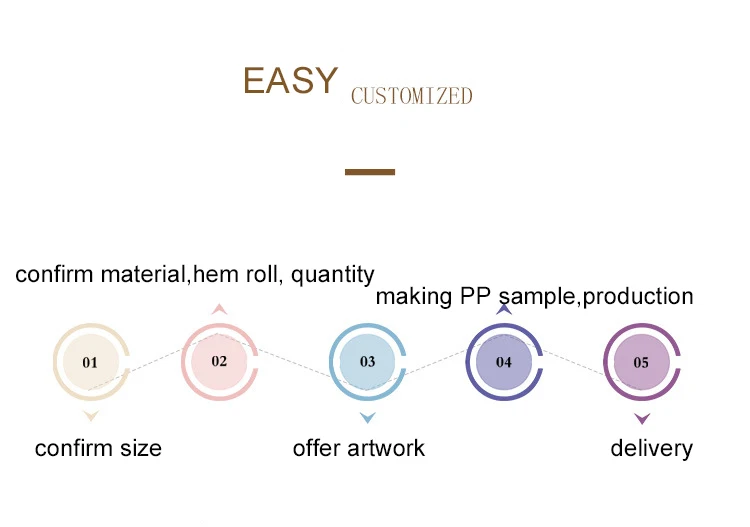 EASY CUSTOMIZED

confirm material,hem roll, quantity

making PP sample,production

01

02

03

04

05

confirm size

offer artwork

delivery